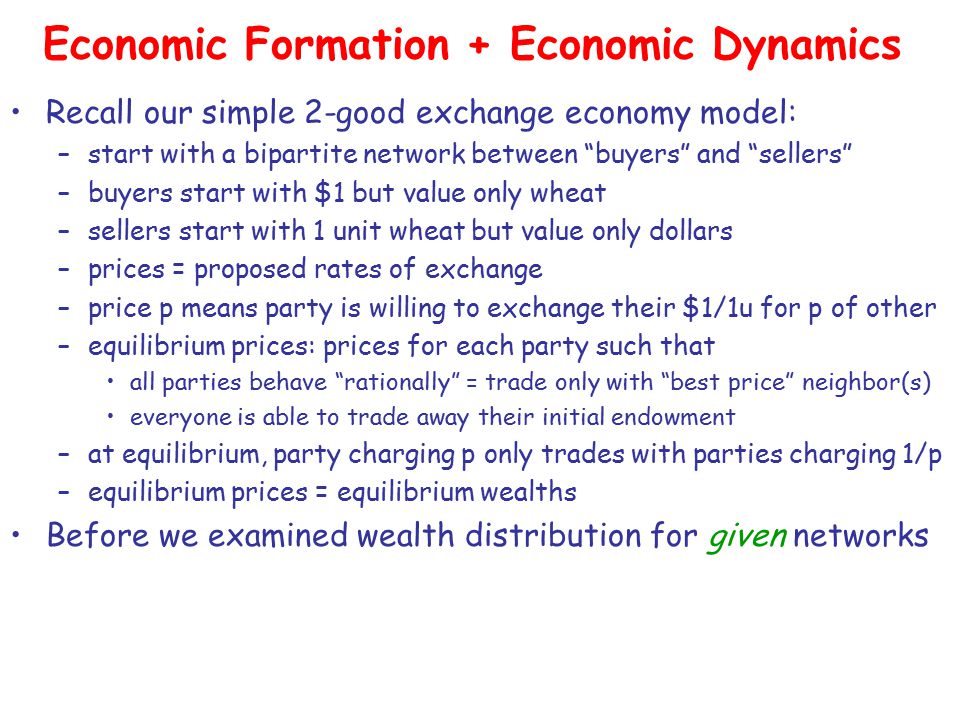 Economic Formation + Economic Dynamics

• Recall our simple 2-good exchange economy model:
– start with a bipartite network between “buyers” and “sellers”
– buyers start with \$1 but value only wheat
– sellers start with 1 unit wheat but value only dollars
– prices = proposed rates of exchange
– price p means party is willing to exchange their \$1/1u for p of other
– equilibrium prices: prices for each party such that
• all parties behave “rationally” = trade only with “best price” neighbor(s)
• everyone is able to trade away their initial endowment
– at equilibrium, party charging p only trades with parties charging 1/p
– equilibrium prices = equilibrium wealths
• Before we examined wealth distribution for given networks